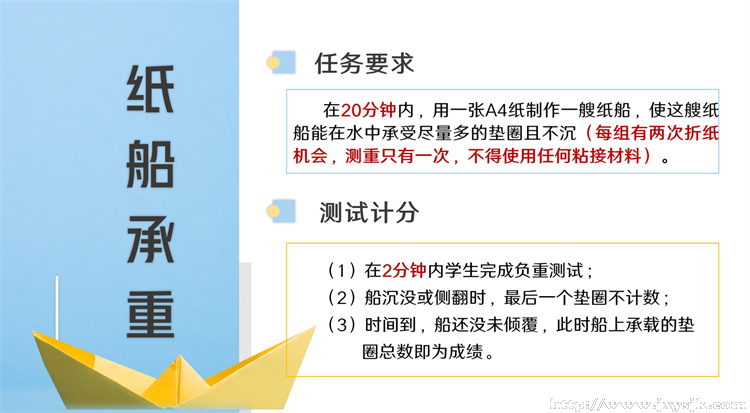 纸船承重

任务要求

在20分钟内，用一张A4纸制作一艘纸船，使这艘纸船能在水中承受尽量多的垫圈且不沉（每组有两次折纸机会，测重只有一次，不得使用任何粘接材料）。

测试计分

（1）在2分钟内学生完成负重测试；
（2）船沉没或侧翻时，最后一个垫圈不计数；
（3）时间到，船还没未倾覆，此时船上承载的垫圈总数即为成绩。

http://www.jxysjk.com